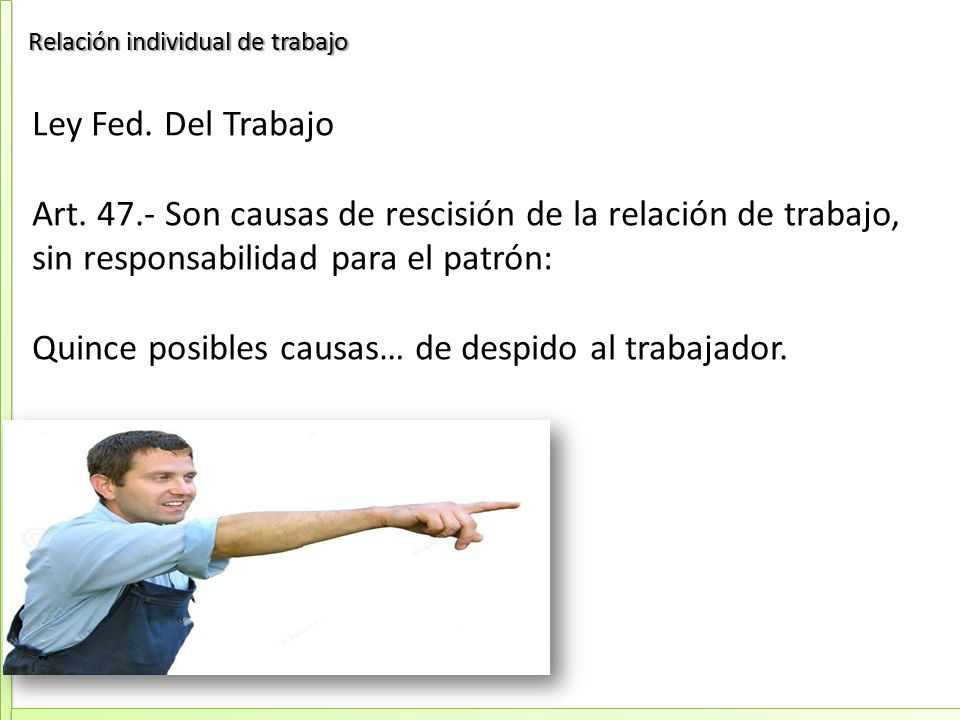 Relación individual de trabajo

Ley Fed. Del Trabajo

Art. 47.- Son causas de rescisión de la relación de trabajo, sin responsabilidad para el patrón:

Quince posibles causas… de despido al trabajador.